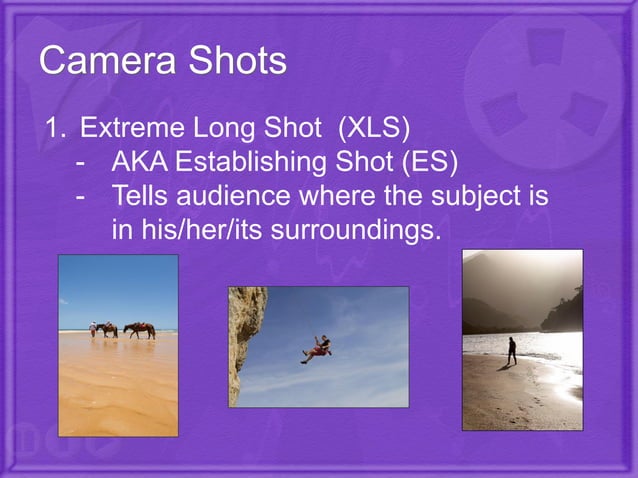 Camera Shots

1. Extreme Long Shot (XLS)
- AKA Establishing Shot (ES)
- Tells audience where the subject is in his/her/its surroundings.